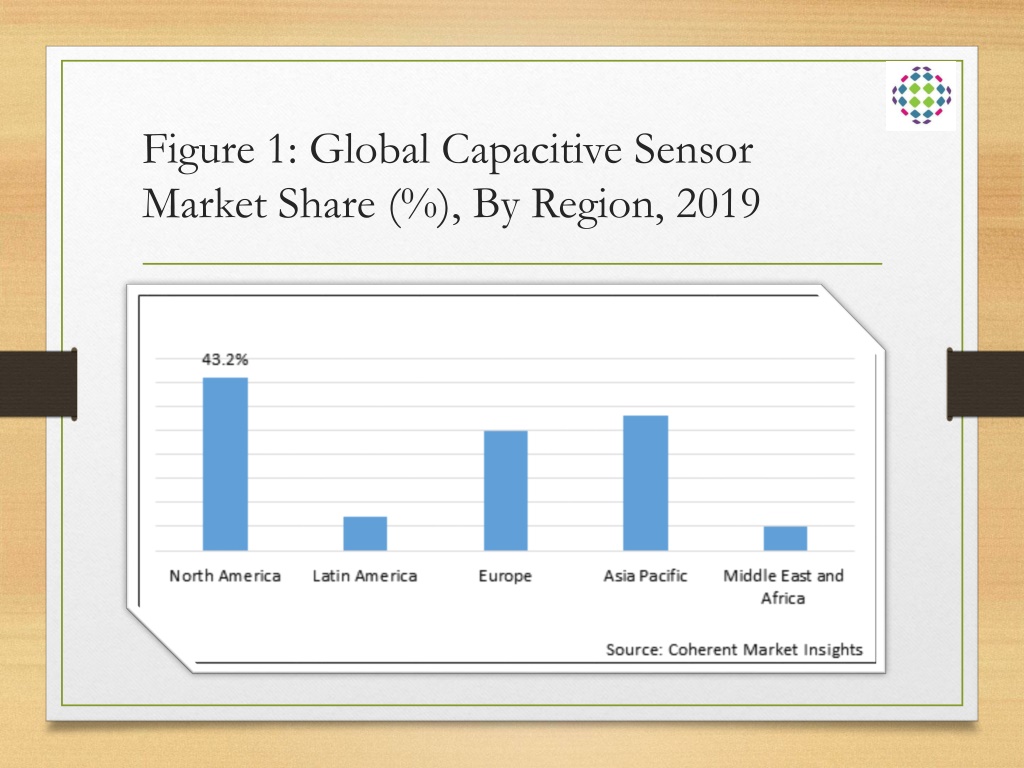 Figure 1: Global Capacitive Sensor Market Share (%), By Region, 2019

43.2%

North America
Latin America
Europe
Asia Pacific
Middle East and Africa

Source: Coherent Market Insights